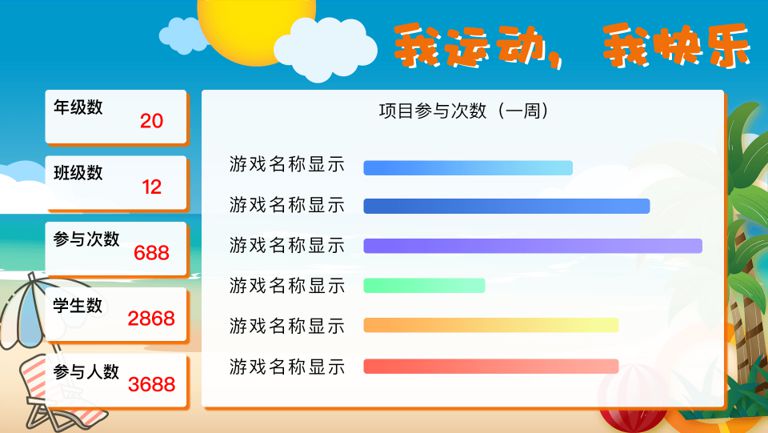 我运动，我快乐

年级数 20

班级数 12

参与次数 688

学生数 2868

参与人数 3688

项目参与次数（一周）

游戏名称显示

游戏名称显示

游戏名称显示

游戏名称显示

游戏名称显示

游戏名称显示